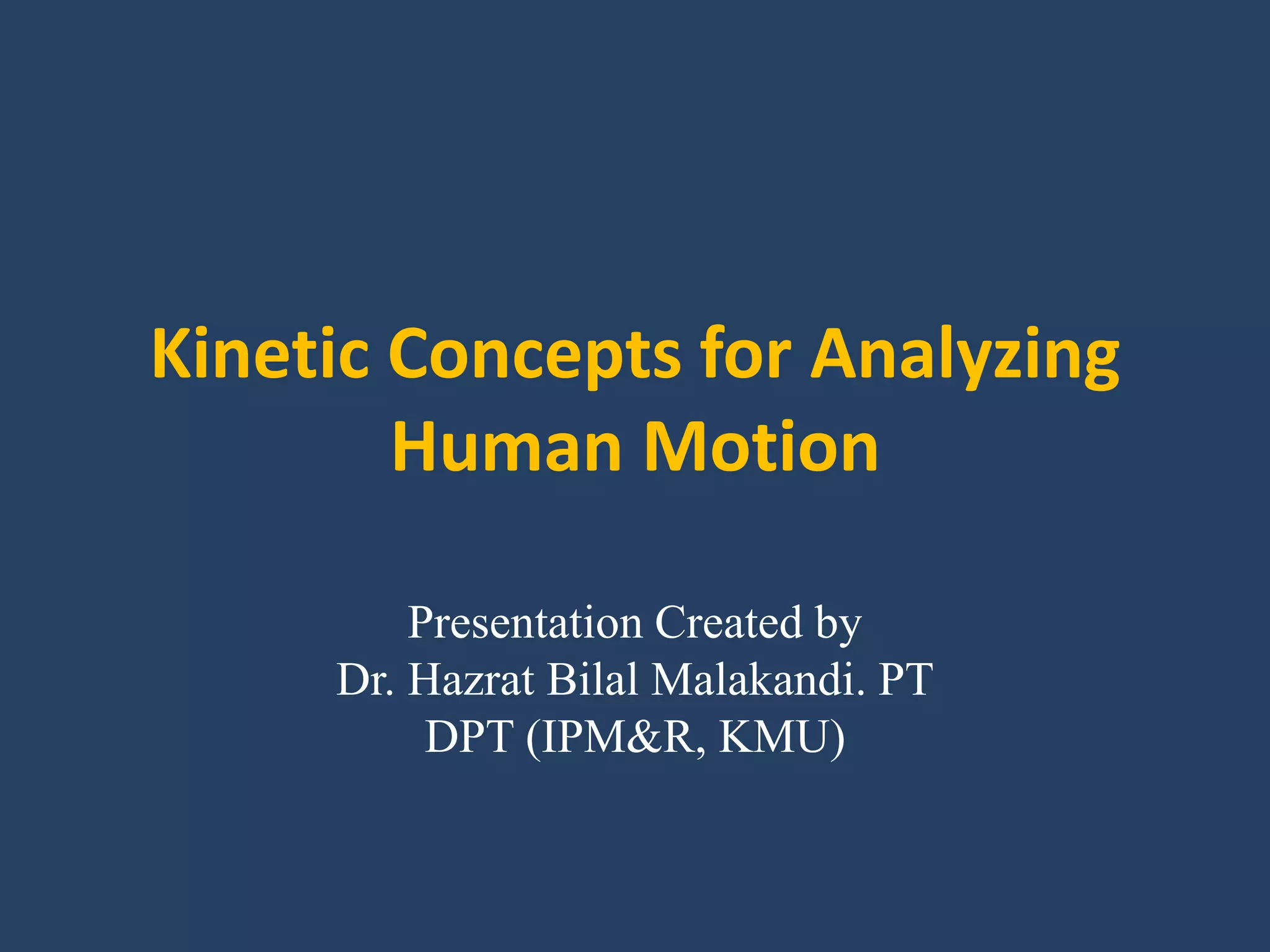 Kinetic Concepts for Analyzing Human Motion

Presentation Created by
Dr. Hazrat Bilal Malakandi. PT
DPT (IPM&R, KMU)